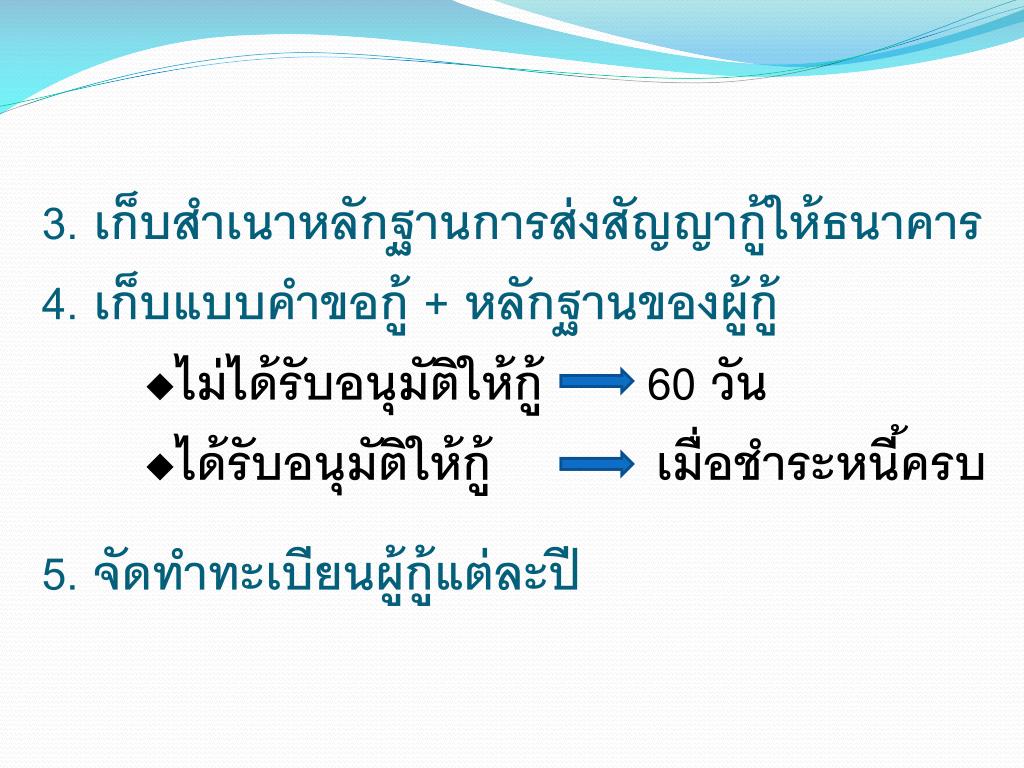 3. เก็บสำเนาหลักฐานการส่งสัญญากู้ให้ธนาคาร

4. เก็บแบบคำขอกู้ + หลักฐานของผู้กู้

◆ไม่ได้รับอนุมัติให้กู้ 60 วัน

◆ได้รับอนุมัติให้กู้ เมื่อชำระหนี้ครบ

5. จัดทำทะเบียนผู้กู้แต่ละปี